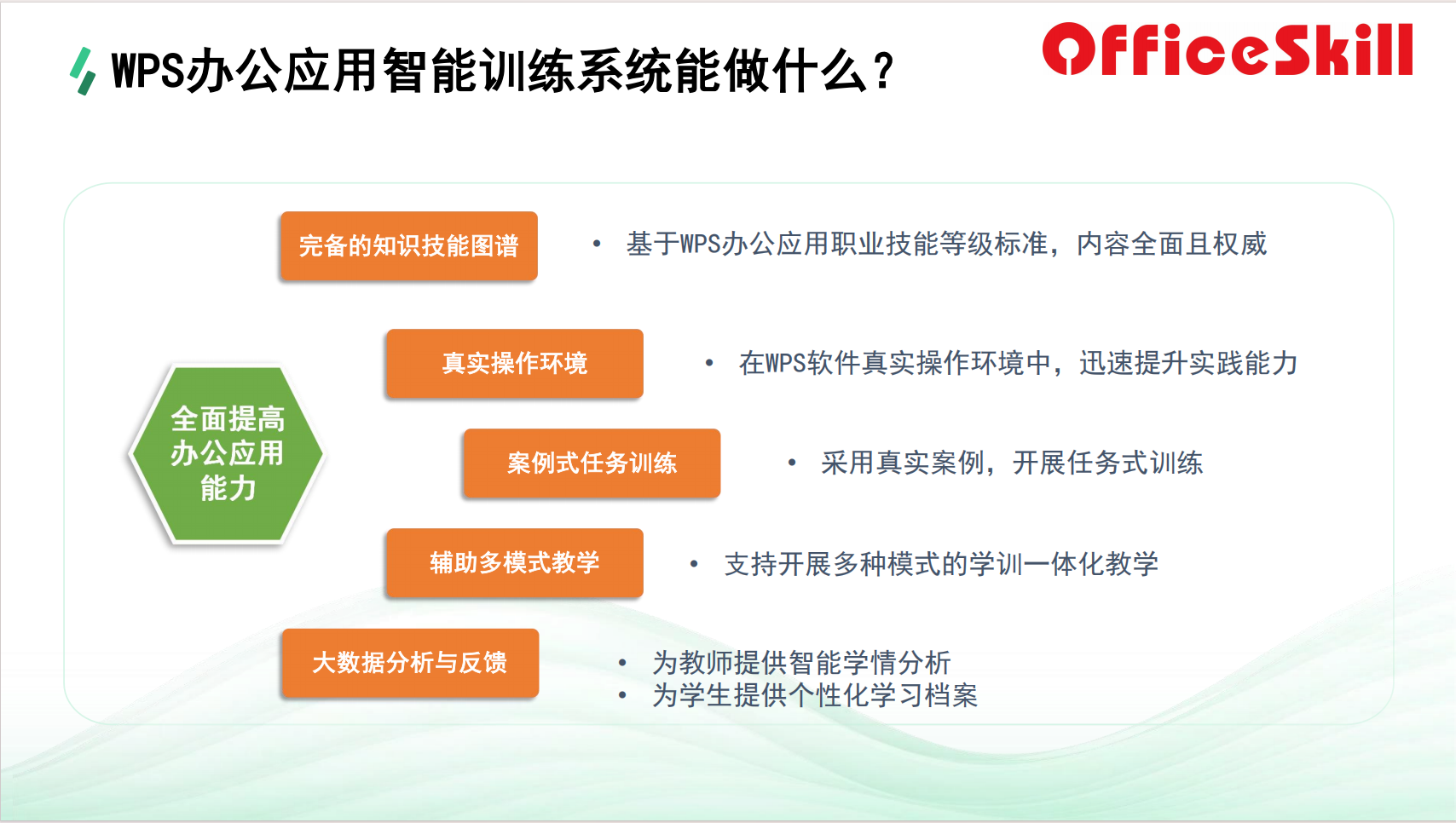 WPS办公应用智能训练系统能做什么？

OfficeSkill

全面提高办公应用能力

完备的知识技能图谱

• 基于WPS办公应用职业技能等级标准，内容全面且权威

真实操作环境

• 在WPS软件真实操作环境中，迅速提升实践能力

案例式任务训练

• 采用真实案例，开展任务式训练

辅助多模式教学

• 支持开展多种模式的学训一体化教学

大数据分析与反馈

• 为教师提供智能学情分析
• 为学生提供个性化学习档案